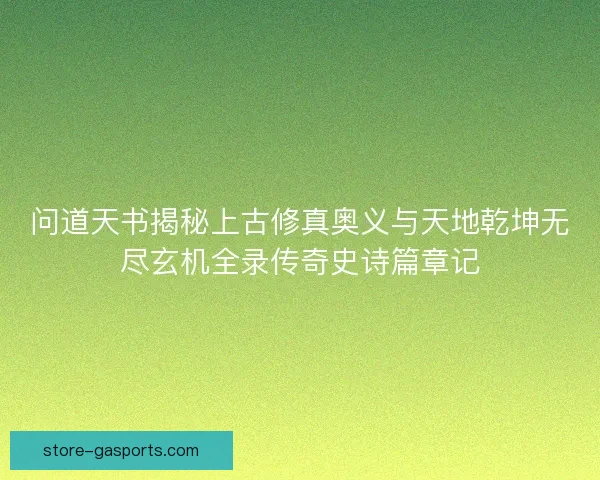 问道天书揭秘上古修真奥义与天地乾坤无尽玄机全录传奇史诗篇章记

store-gasports.com